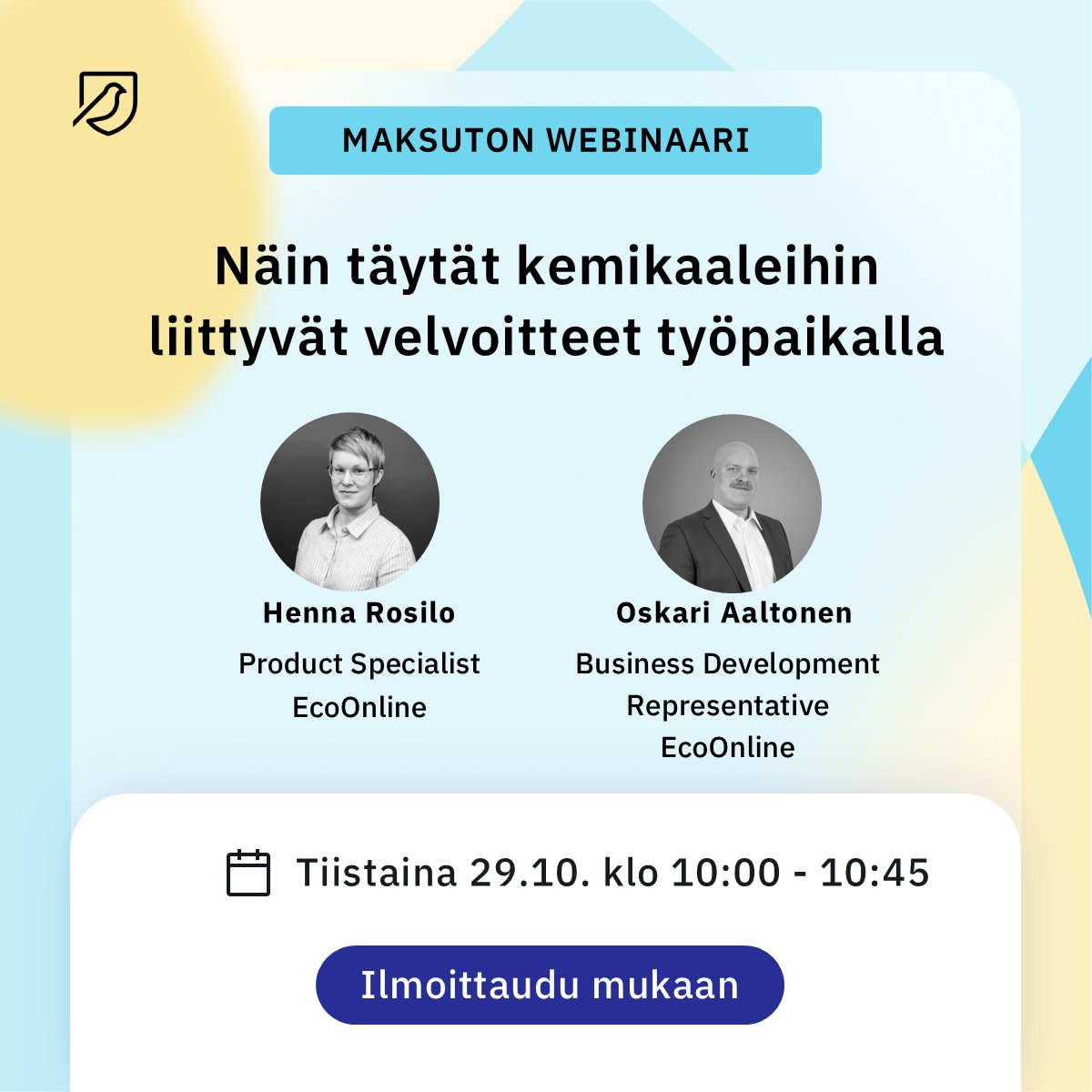 MAKSUTON WEBINAARI

Näin täytät kemikaaleihin liittyvät velvoitteet työpaikalla

Henna Rosilo
Product Specialist
EcoOnline

Oskari Aaltonen
Business Development Representative
EcoOnline

Tiistaina 29.10. klo 10:00 - 10:45

Ilmoittaudu mukaan